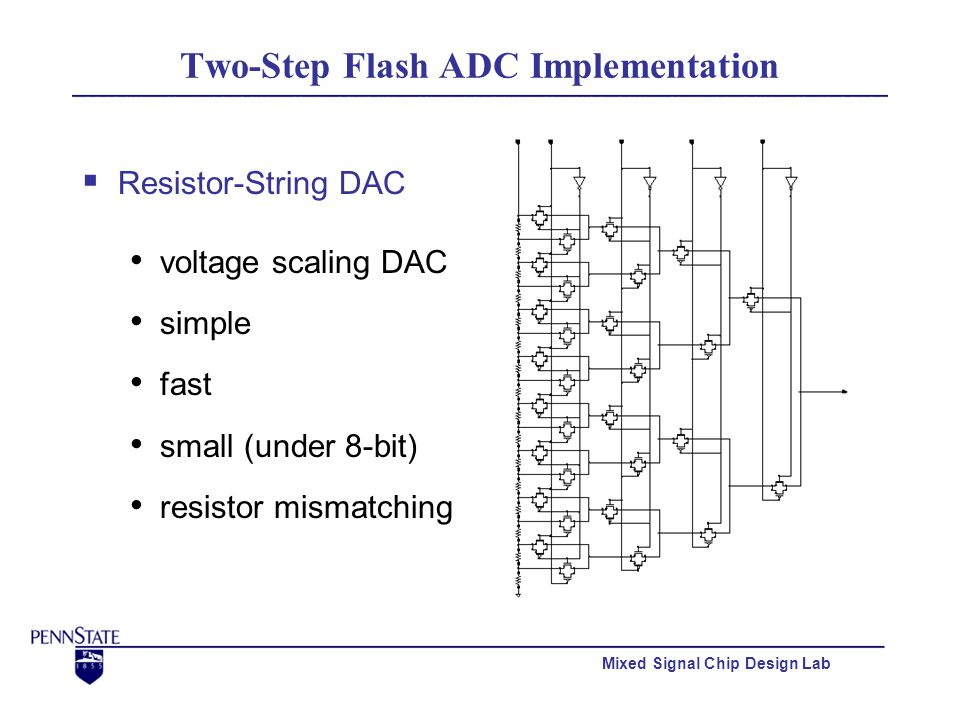 Two-Step Flash ADC Implementation

▪ Resistor-String DAC

• voltage scaling DAC

• simple

• fast

• small (under 8-bit)

• resistor mismatching

PENNSTATE
1855

Mixed Signal Chip Design Lab